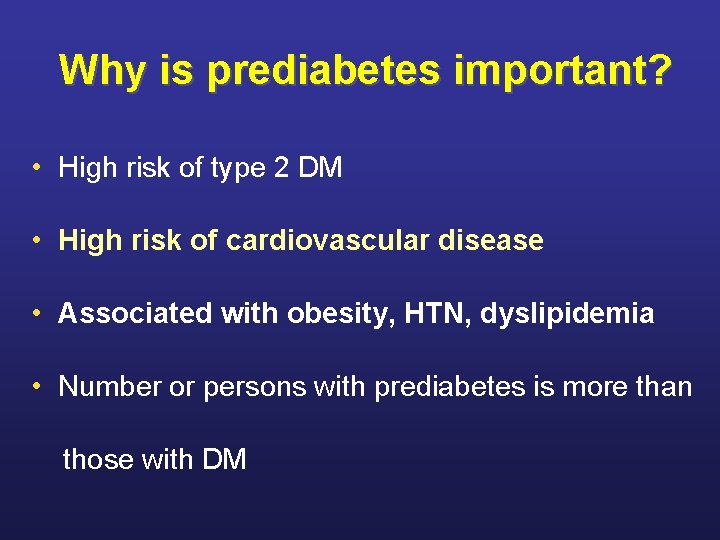 Why is prediabetes important?

• High risk of type 2 DM

• High risk of cardiovascular disease

• Associated with obesity, HTN, dyslipidemia

• Number or persons with prediabetes is more than those with DM